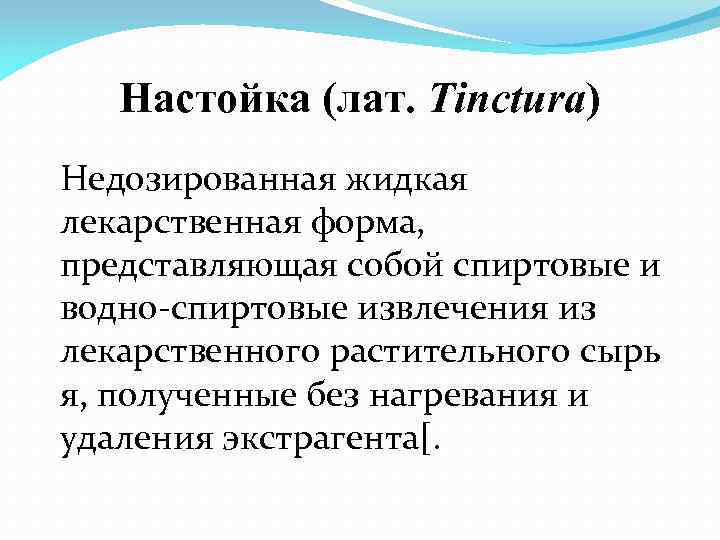 Настойка (лат. Tinctura)

Недозированная жидкая лекарственная форма, представляющая собой спиртовые и водно-спиртовые извлечения из лекарственного растительного сырь я, полученные без нагревания и удаления экстрагента[.